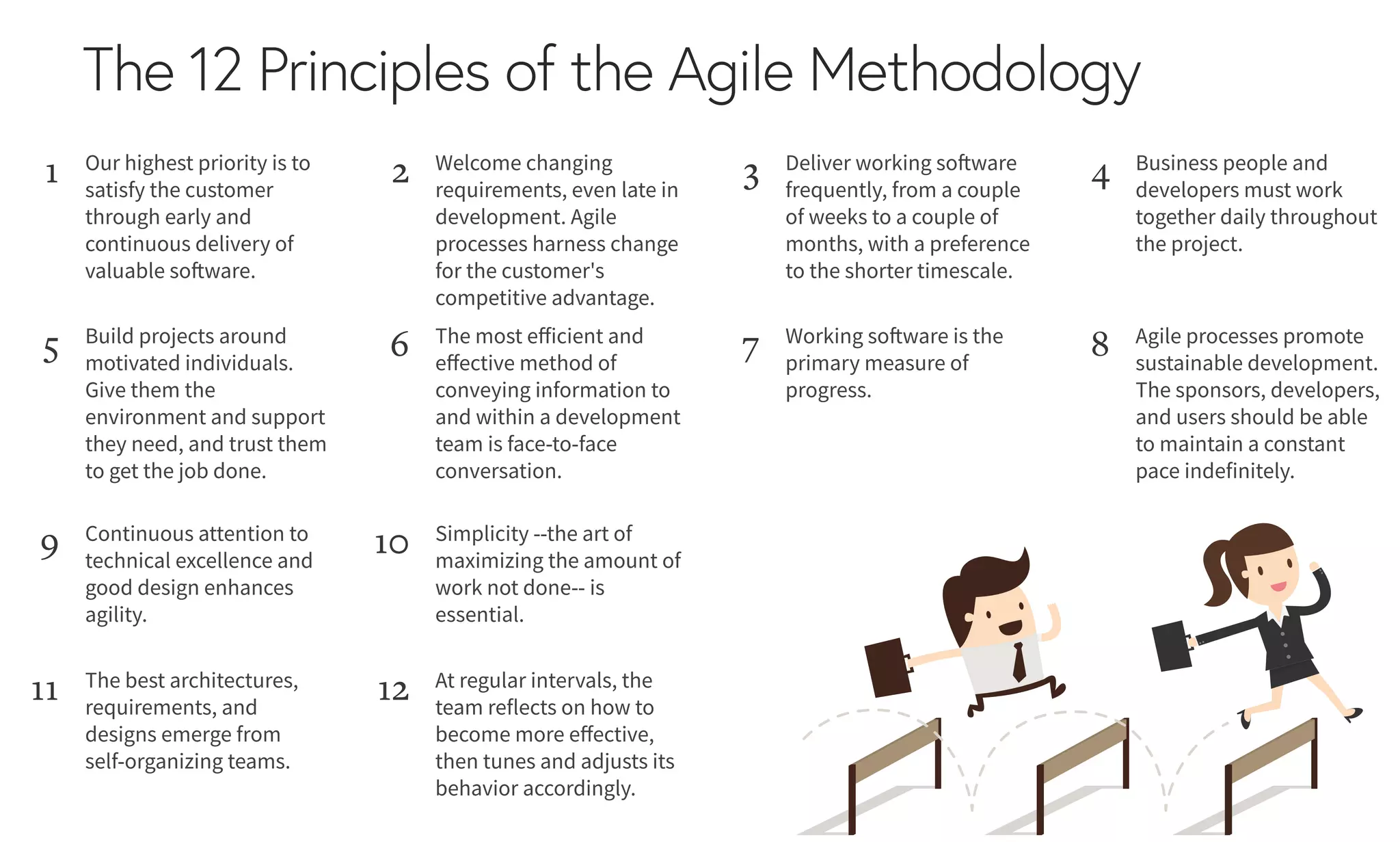 The 12 Principles of the Agile Methodology

1 Our highest priority is to satisfy the customer through early and continuous delivery of valuable software.

2 Welcome changing requirements, even late in development. Agile processes harness change for the customer's competitive advantage.

3 Deliver working software frequently, from a couple of weeks to a couple of months, with a preference to the shorter timescale.

4 Business people and developers must work together daily throughout the project.

5 Build projects around motivated individuals. Give them the environment and support they need, and trust them to get the job done.

6 The most efficient and effective method of conveying information to and within a development team is face-to-face conversation.

7 Working software is the primary measure of progress.

8 Agile processes promote sustainable development. The sponsors, developers, and users should be able to maintain a constant pace indefinitely.

9 Continuous attention to technical excellence and good design enhances agility.

10 Simplicity --the art of maximizing the amount of work not done-- is essential.

11 The best architectures, requirements, and designs emerge from self-organizing teams.

12 At regular intervals, the team reflects on how to become more effective, then tunes and adjusts its behavior accordingly.